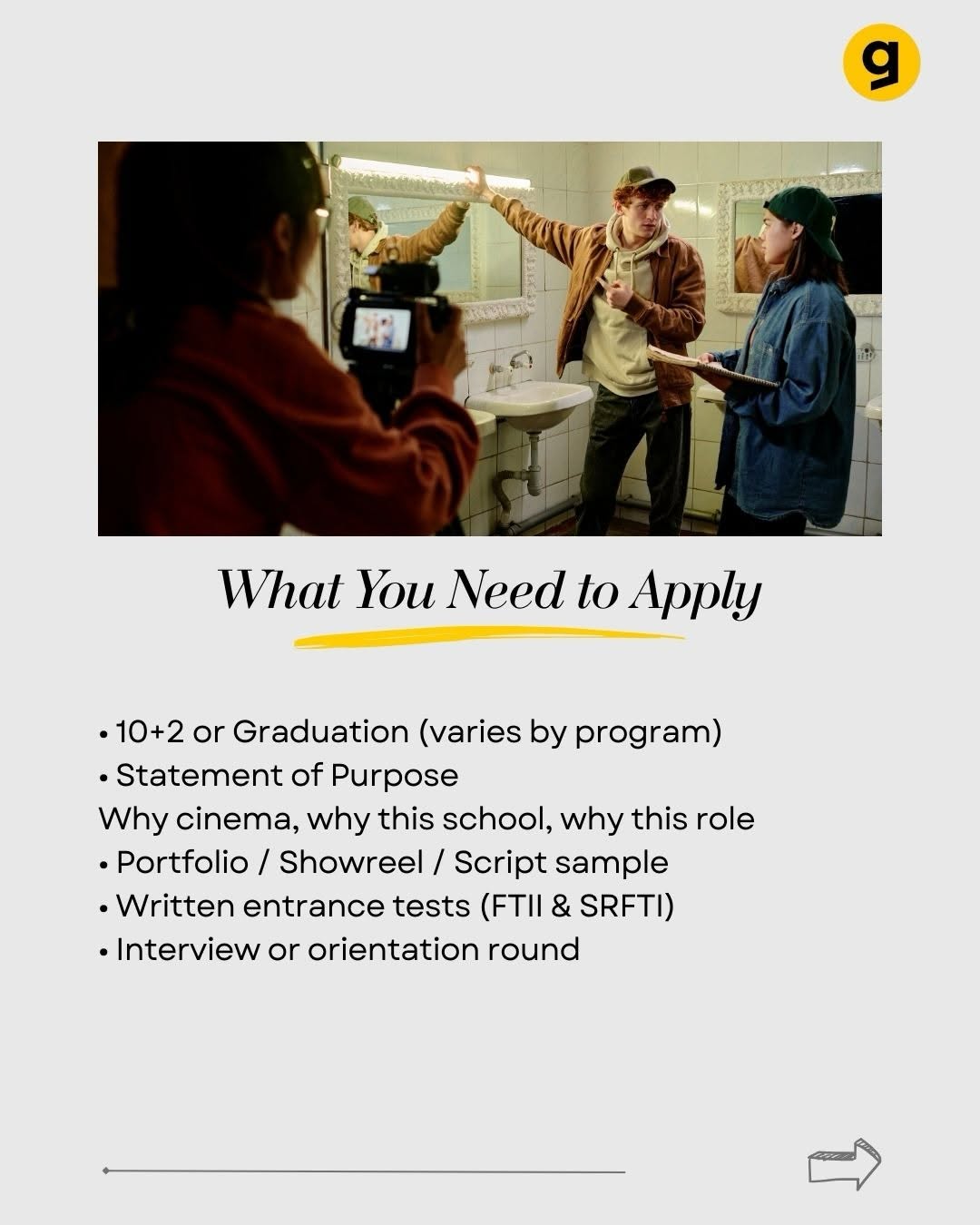 g

What You Need to Apply

• 10+2 or Graduation (varies by program)
• Statement of Purpose
Why cinema, why this school, why this role
• Portfolio / Showreel / Script sample
• Written entrance tests (FTII & SRFTI)
• Interview or orientation round